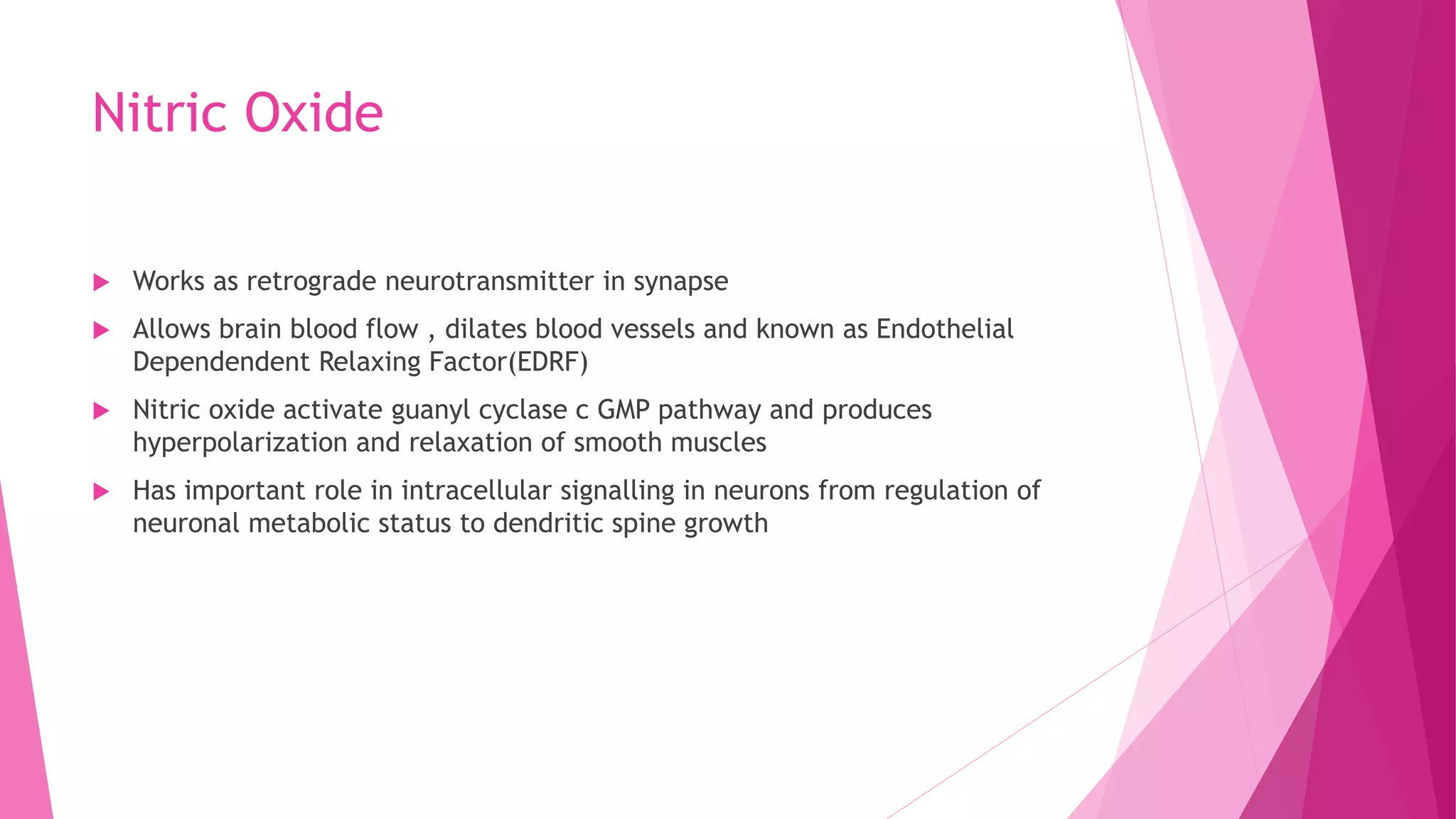 Nitric Oxide

Works as retrograde neurotransmitter in synapse

Allows brain blood flow , dilates blood vessels and known as Endothelial Dependendent Relaxing Factor(EDRF)

Nitric oxide activate guanyl cyclase c GMP pathway and produces hyperpolarization and relaxation of smooth muscles

Has important role in intracellular signalling in neurons from regulation of neuronal metabolic status to dendritic spine growth